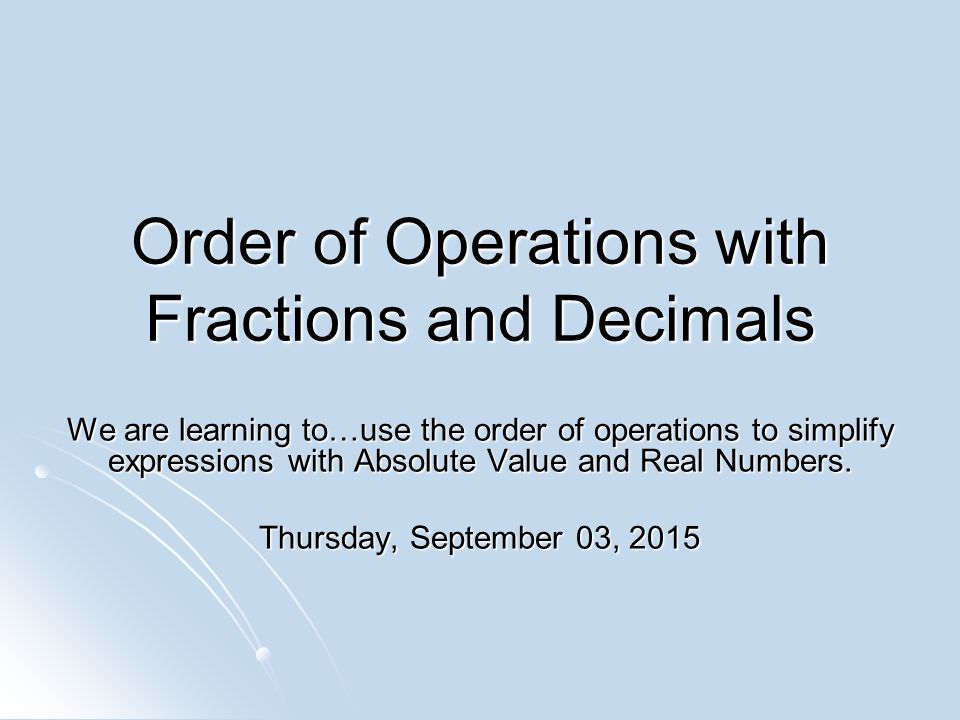 Order of Operations with Fractions and Decimals

We are learning to…use the order of operations to simplify expressions with Absolute Value and Real Numbers.

Thursday, September 03, 2015